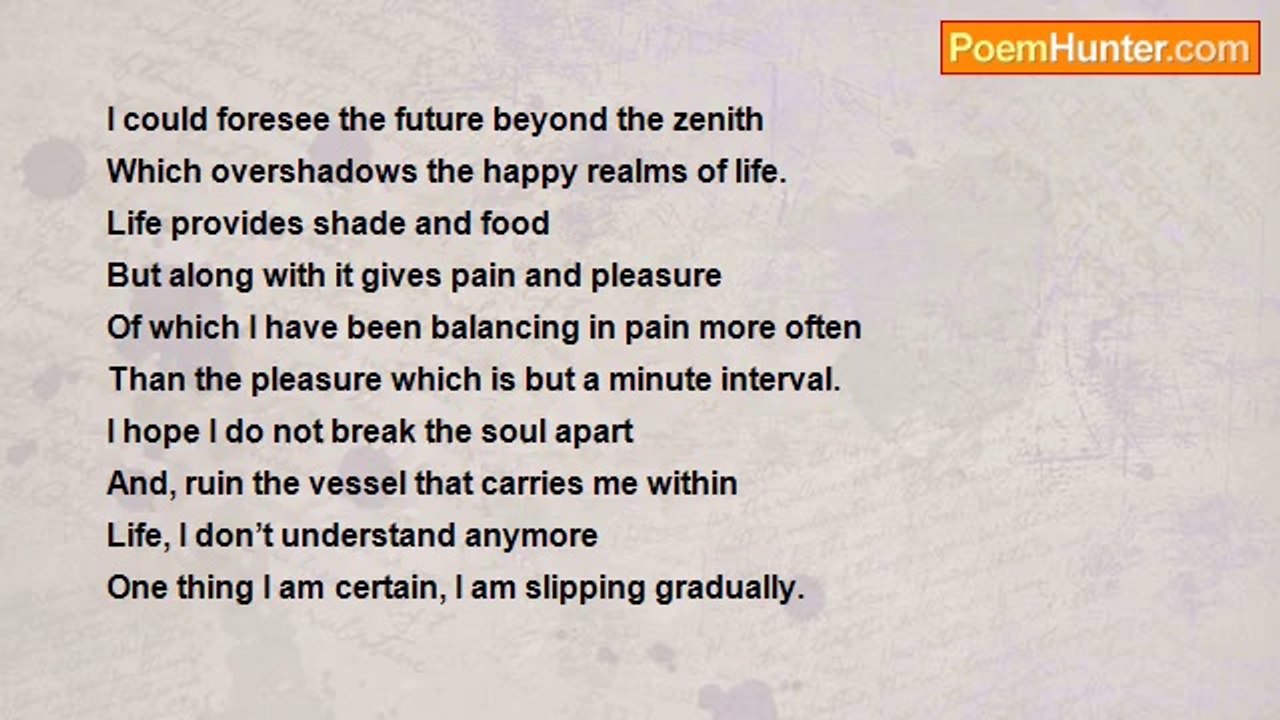 PoemHunter.com

I could foresee the future beyond the zenith
Which overshadows the happy realms of life.
Life provides shade and food
But along with it gives pain and pleasure
Of which I have been balancing in pain more often
Than the pleasure which is but a minute interval.
I hope I do not break the soul apart
And, ruin the vessel that carries me within
Life, I don't understand anymore
One thing I am certain, I am slipping gradually.